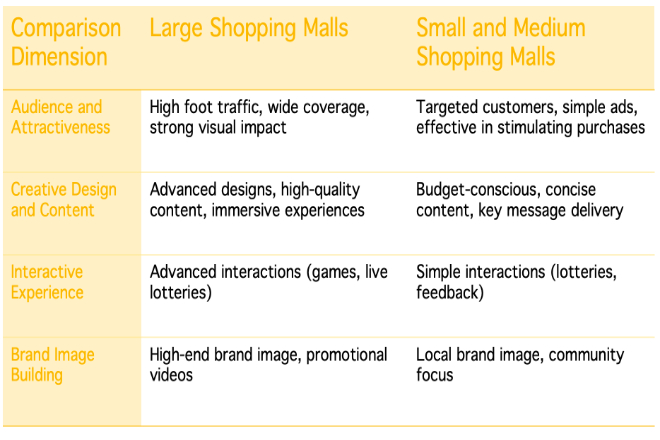 | Comparison Dimension | Large Shopping Malls | Small and Medium Shopping Malls |
|---|---|---|
| Audience and Attractiveness | High foot traffic, wide coverage, strong visual impact | Targeted customers, simple ads, effective in stimulating purchases |
| Creative Design and Content | Advanced designs, high-quality content, immersive experiences | Budget-conscious, concise content, key message delivery |
| Interactive Experience | Advanced interactions (games, live lotteries) | Simple interactions (lotteries, feedback) |
| Brand Image Building | High-end brand image, promotional videos | Local brand image, community focus |